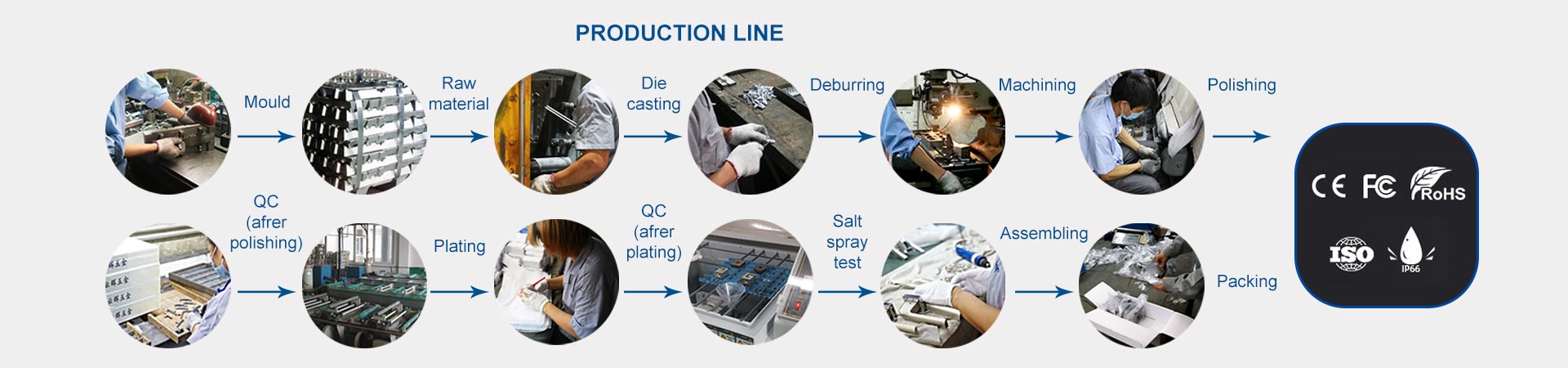 PRODUCTION LINE

Mould

Raw material

Die casting

Deburring

Machining

Polishing

QC (afrer polishing)

Plating

QC (afrer plating)

Salt spray test

Assembling

Packing

CE FC RoHS

ISO

IP66